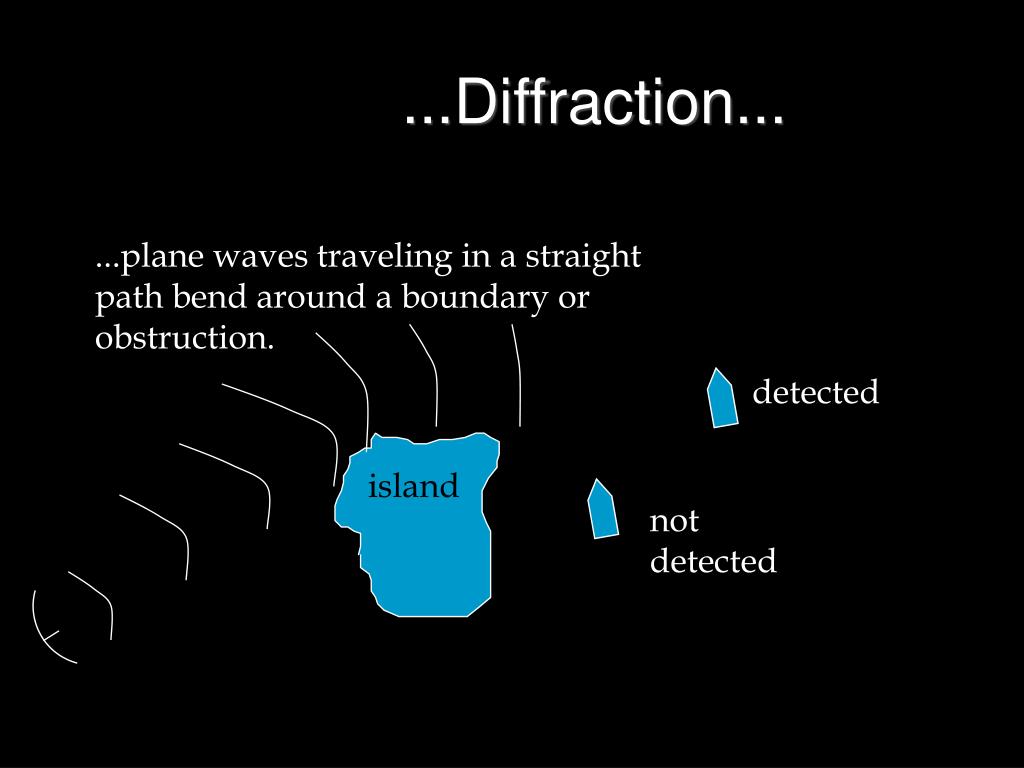 ...Diffraction...

...plane waves traveling in a straight path bend around a boundary or obstruction.

detected

island

not detected